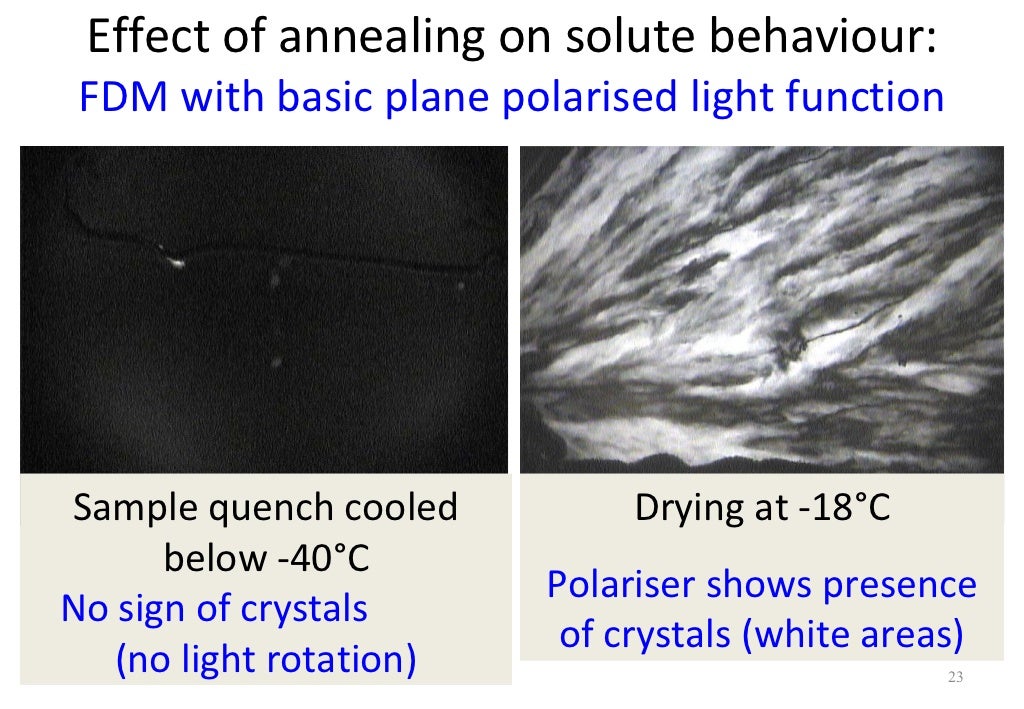 Effect of annealing on solute behaviour:
FDM with basic plane polarised light function

Sample quench cooled below -40°C
No sign of crystals (no light rotation)

Drying at -18°C
Polariser shows presence of crystals (white areas)

23